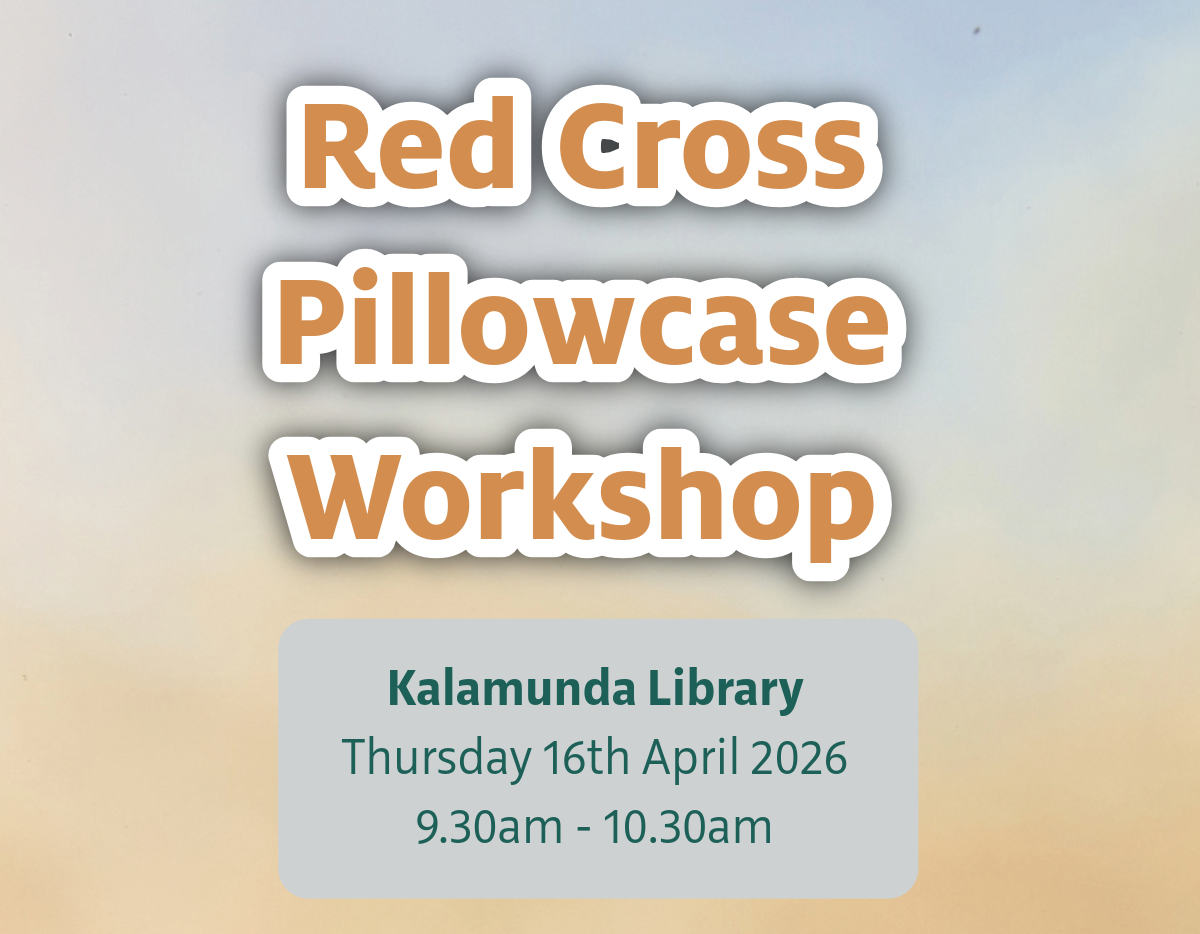 Red Cross Pillowcase Workshop

Kalamunda Library
Thursday 16th April 2026
9.30am - 10.30am